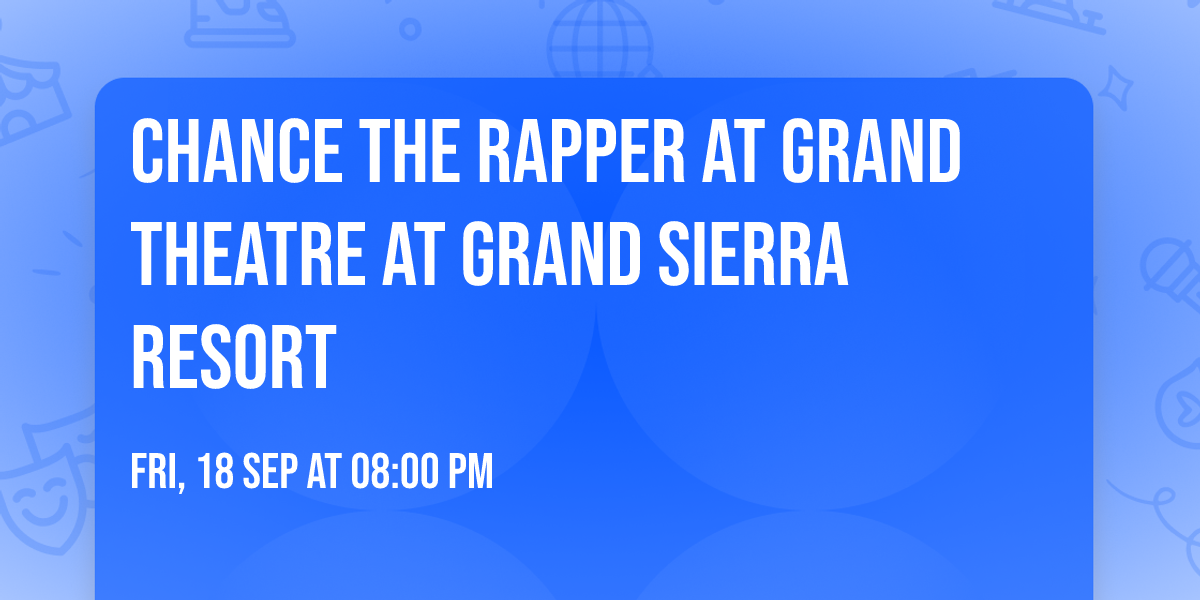 CHANCE THE RAPPER AT GRAND THEATRE AT GRAND SIERRA RESORT

FRI, 18 SEP AT 08:00 PM